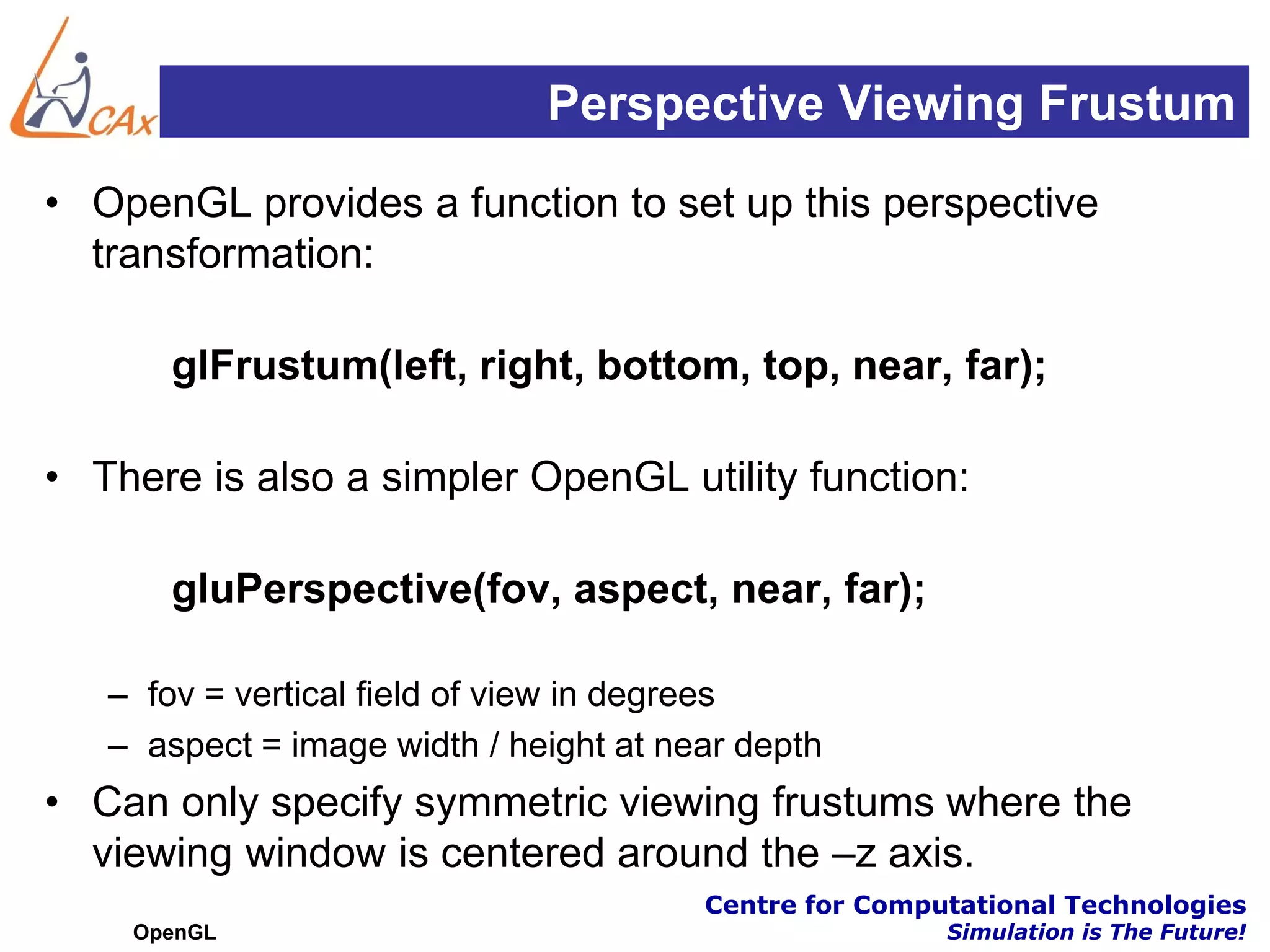 CAx

Perspective Viewing Frustum

• OpenGL provides a function to set up this perspective transformation:

glFrustum(left, right, bottom, top, near, far);

• There is also a simpler OpenGL utility function:

gluPerspective(fov, aspect, near, far);

– fov = vertical field of view in degrees
– aspect = image width / height at near depth

• Can only specify symmetric viewing frustums where the viewing window is centered around the –z axis.

OpenGL

Centre for Computational Technologies
Simulation is The Future!